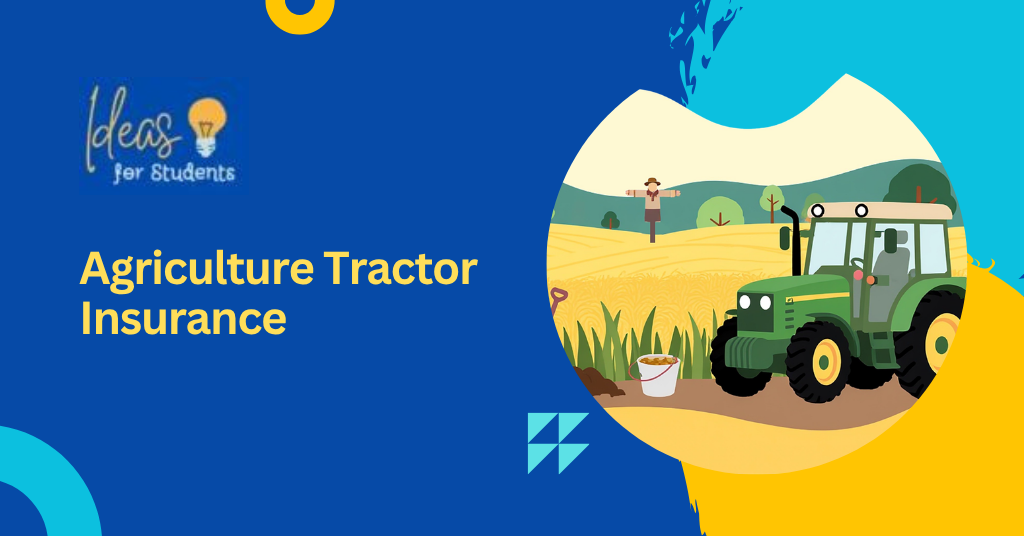 Ideas for Students

Agriculture Tractor Insurance